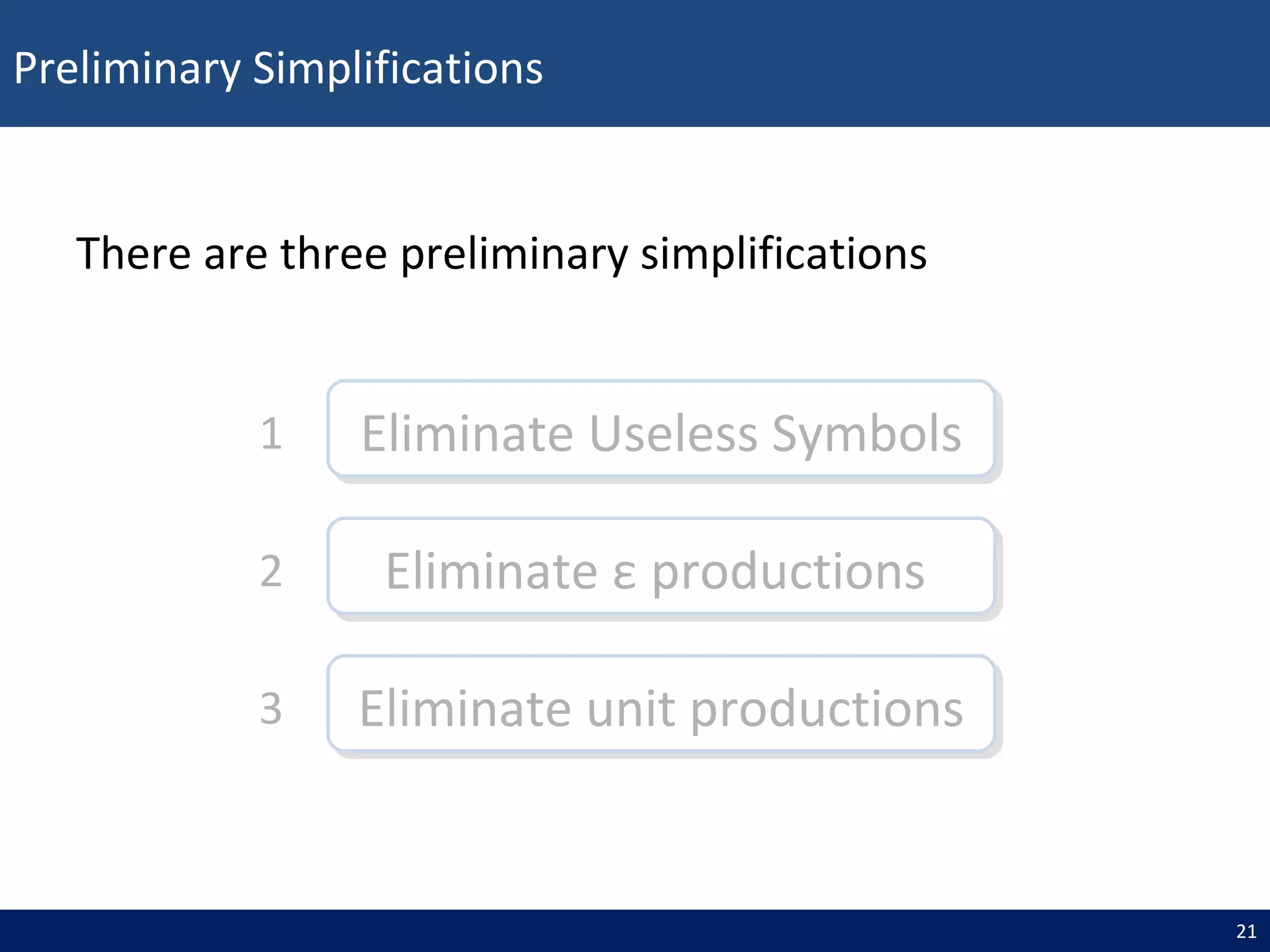 Preliminary Simplifications

There are three preliminary simplifications

1 Eliminate Useless Symbols

2 Eliminate ε productions

3 Eliminate unit productions

21